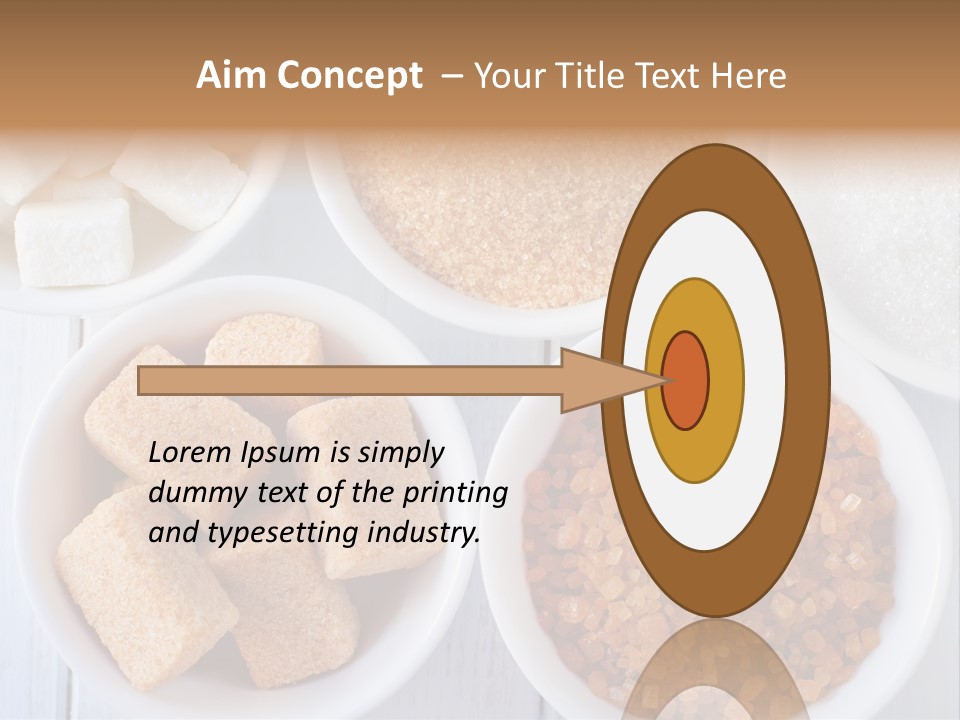 Aim Concept – Your Title Text Here

Lorem Ipsum is simply dummy text of the printing and typesetting industry.